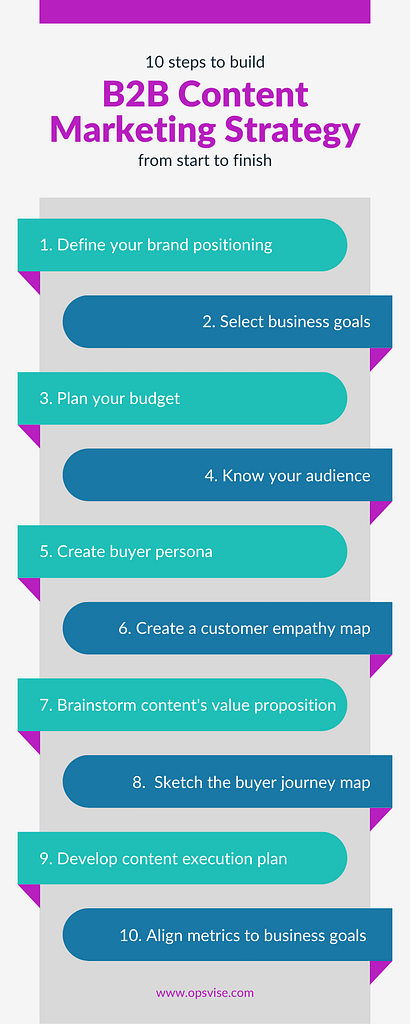 10 steps to build

B2B Content Marketing Strategy

from start to finish

1. Define your brand positioning

2. Select business goals

3. Plan your budget

4. Know your audience

5. Create buyer persona

6. Create a customer empathy map

7. Brainstorm content's value proposition

8. Sketch the buyer journey map

9. Develop content execution plan

10. Align metrics to business goals

www.opsvise.com